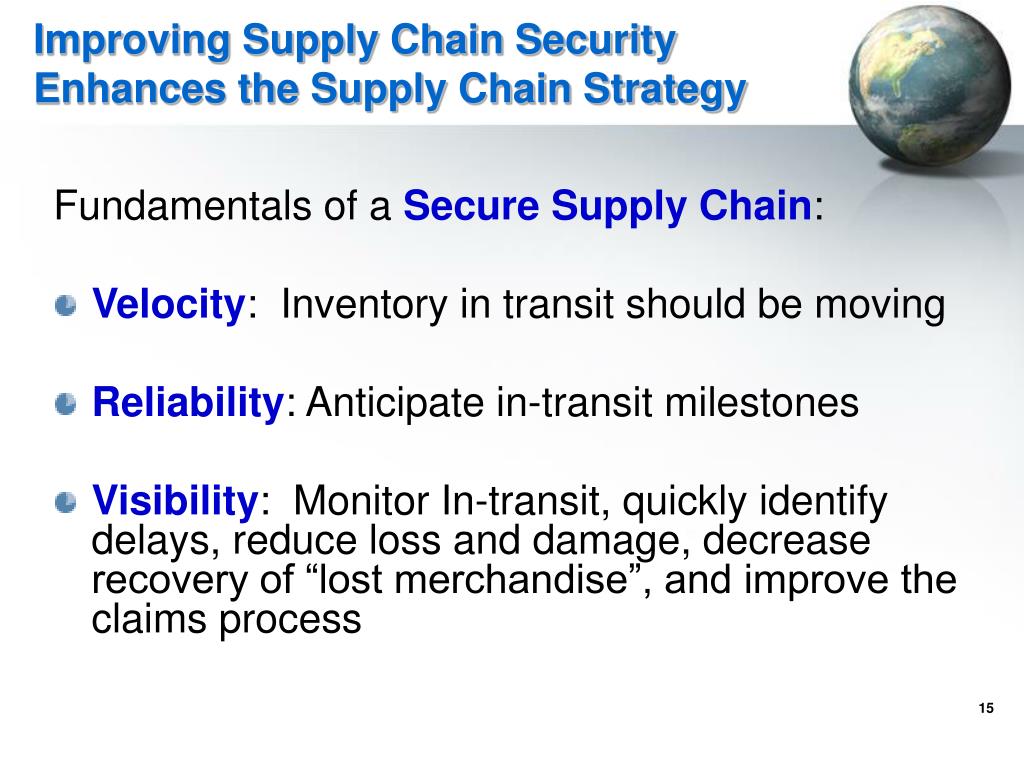 Improving Supply Chain Security
Enhances the Supply Chain Strategy

Fundamentals of a Secure Supply Chain:

Velocity: Inventory in transit should be moving

Reliability: Anticipate in-transit milestones

Visibility: Monitor In-transit, quickly identify delays, reduce loss and damage, decrease recovery of “lost merchandise”, and improve the claims process

15